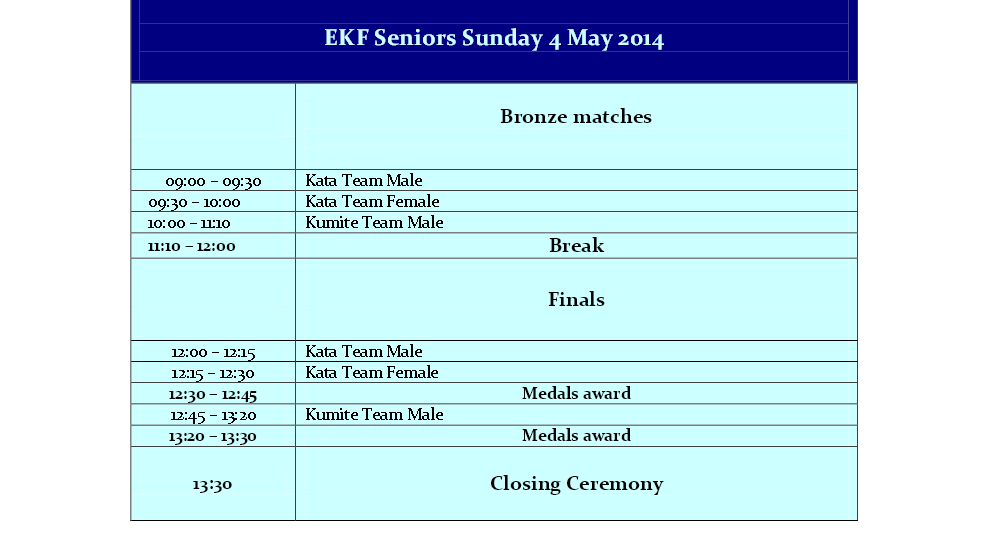 EKF Seniors Sunday 4 May 2014

| | Bronze matches |
|---|---|
| 09:00 – 09:30 | Kata Team Male |
| 09:30 – 10:00 | Kata Team Female |
| 10:00 – 11:10 | Kumite Team Male |
| 11:10 – 12:00 | Break |
| | Finals |
| 12:00 – 12:15 | Kata Team Male |
| 12:15 – 12:30 | Kata Team Female |
| 12:30 – 12:45 | Medals award |
| 12:45 – 13:20 | Kumite Team Male |
| 13:20 – 13:30 | Medals award |
| 13:30 | Closing Ceremony |